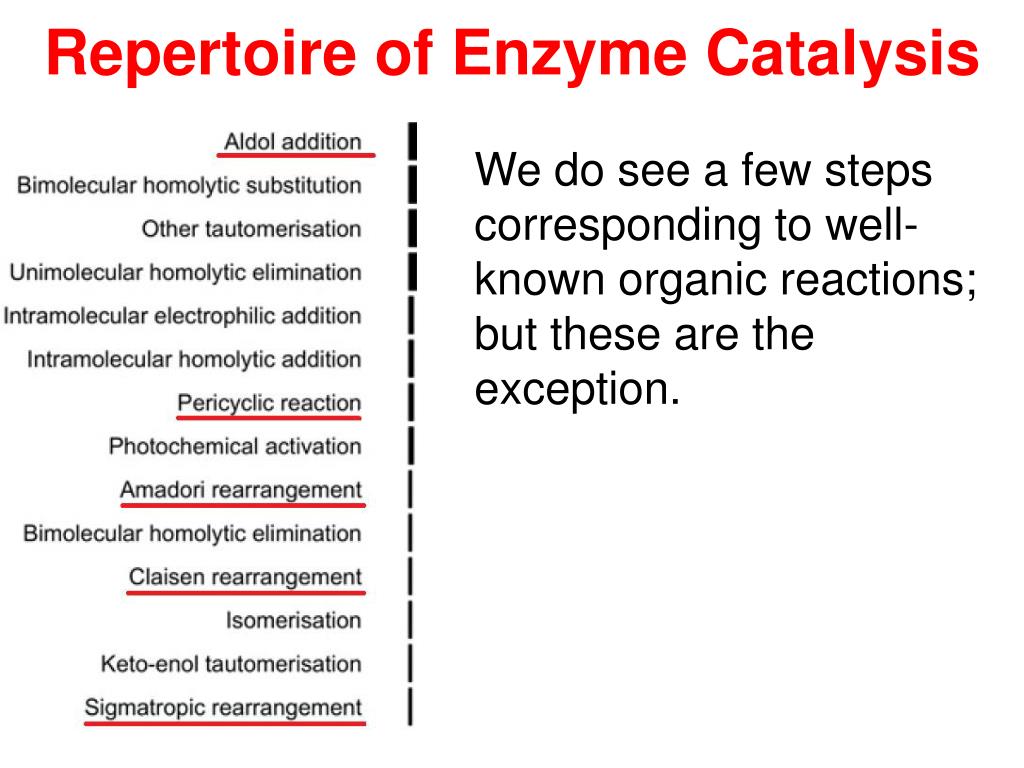 Repertoire of Enzyme Catalysis

Aldol addition
Bimolecular homolytic substitution
Other tautomerisation
Unimolecular homolytic elimination
Intramolecular electrophilic addition
Intramolecular homolytic addition
Pericyclic reaction
Photochemical activation
Amadori rearrangement
Bimolecular homolytic elimination
Claisen rearrangement
Isomerisation
Keto-enol tautomerisation
Sigmatropic rearrangement

We do see a few steps corresponding to well-known organic reactions; but these are the exception.